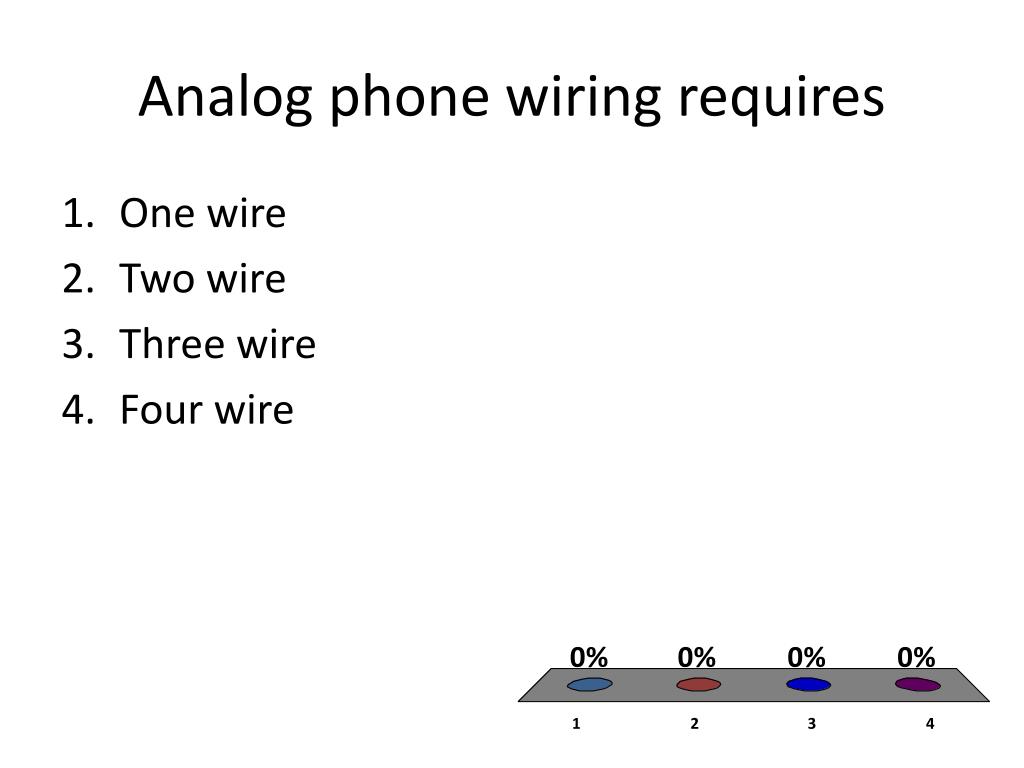 Analog phone wiring requires

1. One wire
2. Two wire
3. Three wire
4. Four wire

0% 0% 0% 0%

1 2 3 4